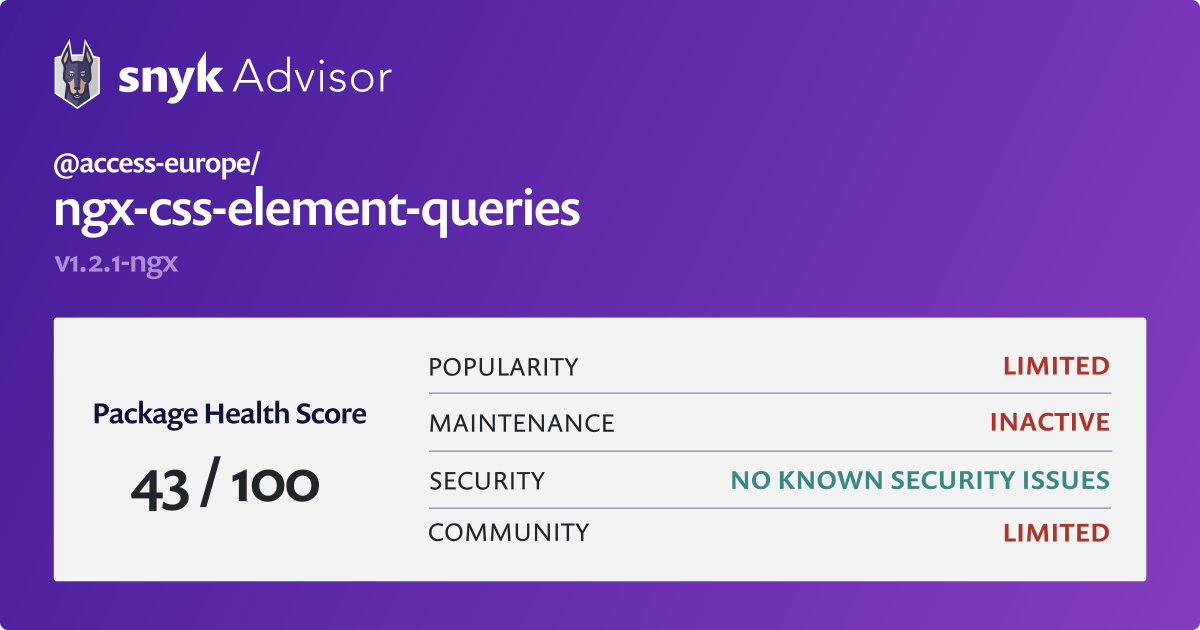 snyk Advisor

@access-europe/
ngx-css-element-queries
v1.2.1-ngx

Package Health Score
43 / 100

| | |
|---|---|
| POPULARITY | LIMITED |
| MAINTENANCE | INACTIVE |
| SECURITY | NO KNOWN SECURITY ISSUES |
| COMMUNITY | LIMITED |